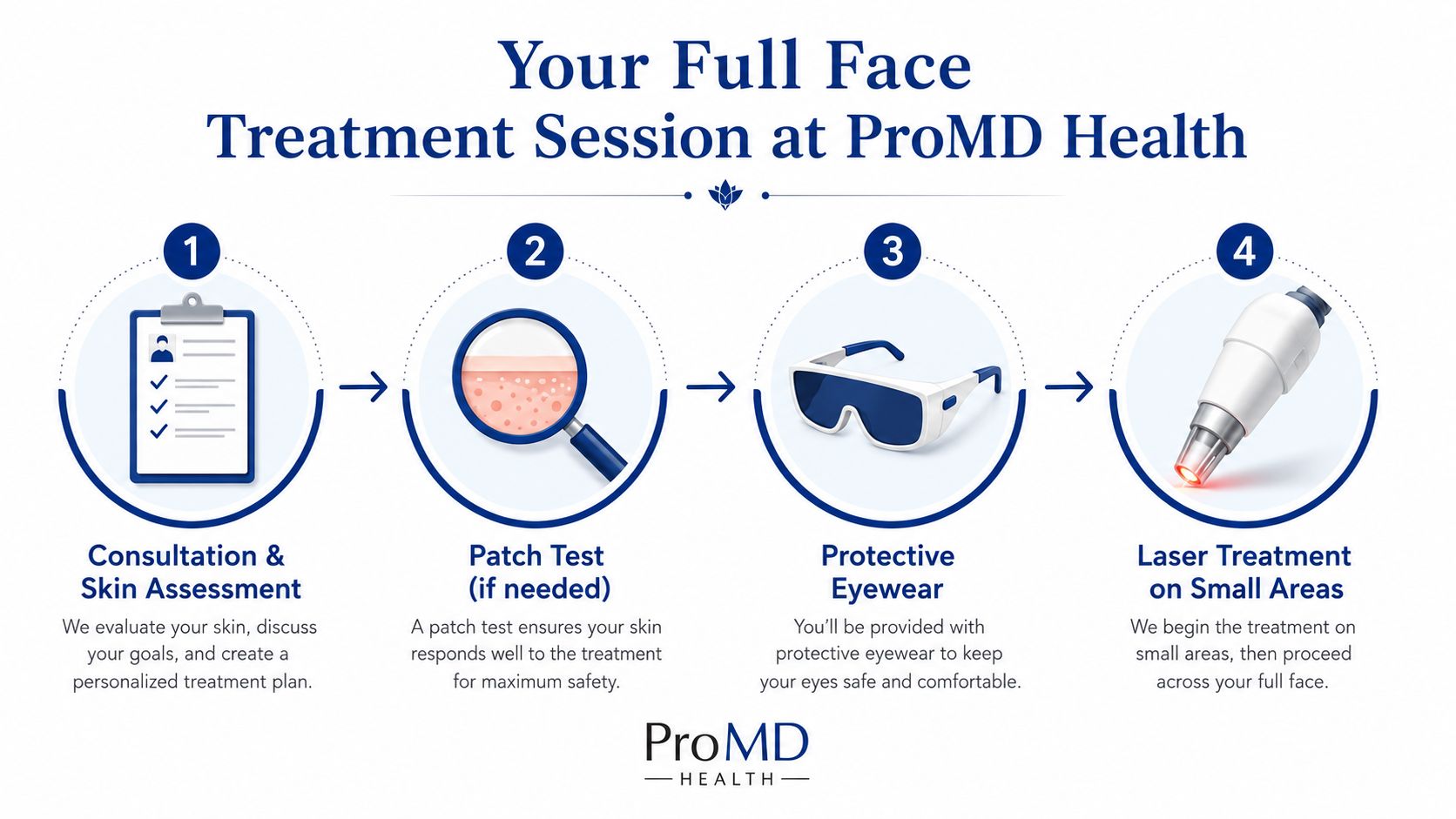 Your Full Face
Treatment Session at ProMD Health

1

Consultation & Skin Assessment

We evaluate your skin, discuss your goals, and create a personalized treatment plan.

2

Patch Test (if needed)

A patch test ensures your skin responds well to the treatment for maximum safety.

3

Protective Eyewear

You'll be provided with protective eyewear to keep your eyes safe and comfortable.

4

Laser Treatment on Small Areas

We begin the treatment on small areas, then proceed across your full face.

ProMD
HEALTH